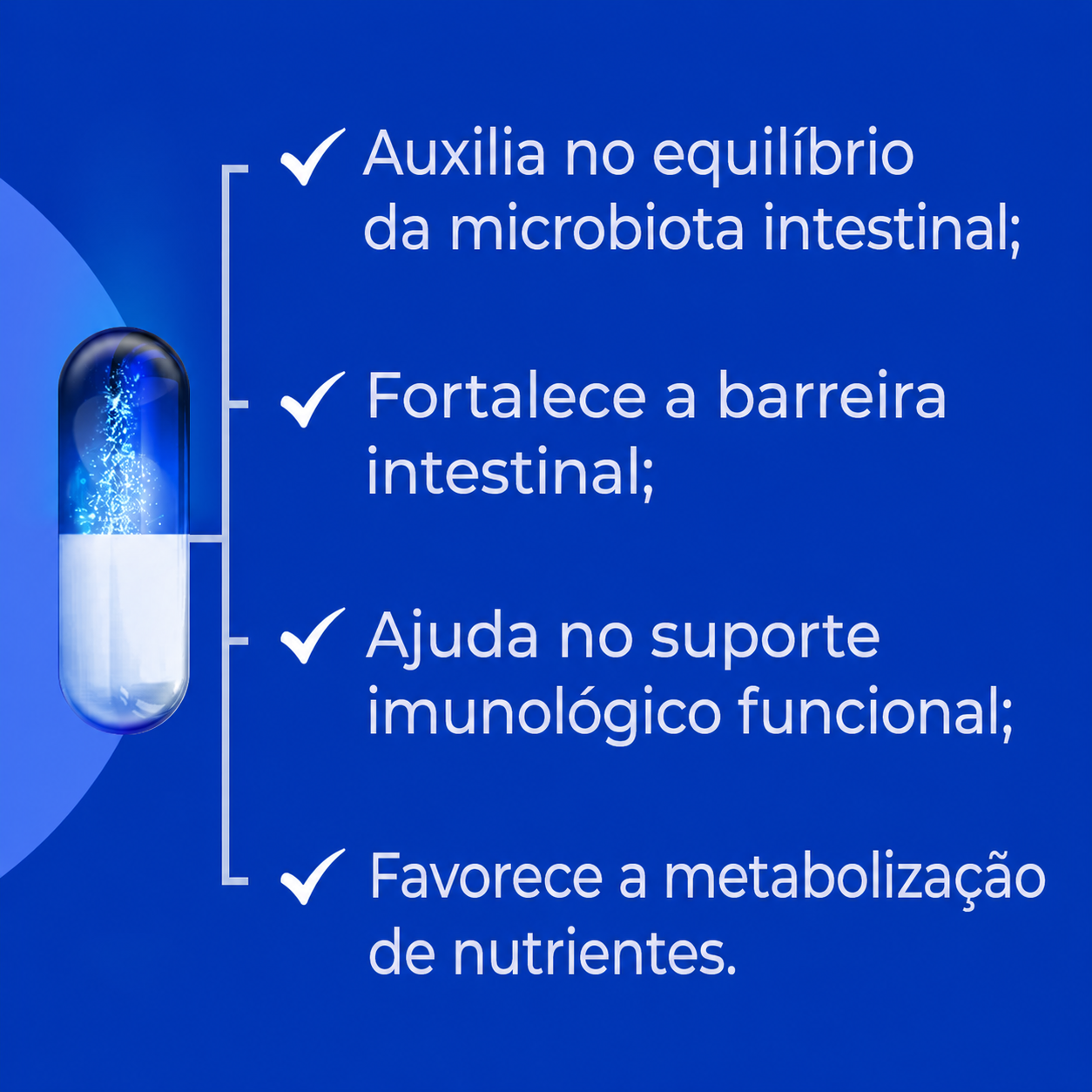 ✓ Auxilia no equilíbrio da microbiota intestinal;

✓ Fortalece a barreira intestinal;

✓ Ajuda no suporte imunológico funcional;

✓ Favorece a metabolização de nutrientes.